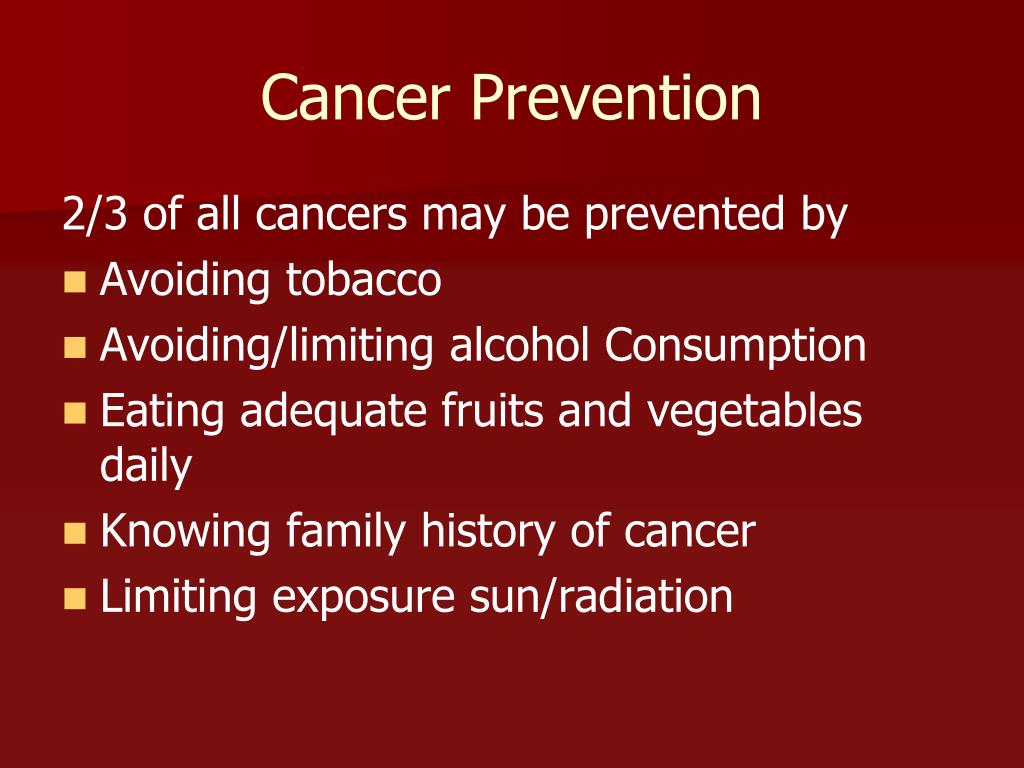 Cancer Prevention

2/3 of all cancers may be prevented by

- Avoiding tobacco
- Avoiding/limiting alcohol Consumption
- Eating adequate fruits and vegetables daily
- Knowing family history of cancer
- Limiting exposure sun/radiation